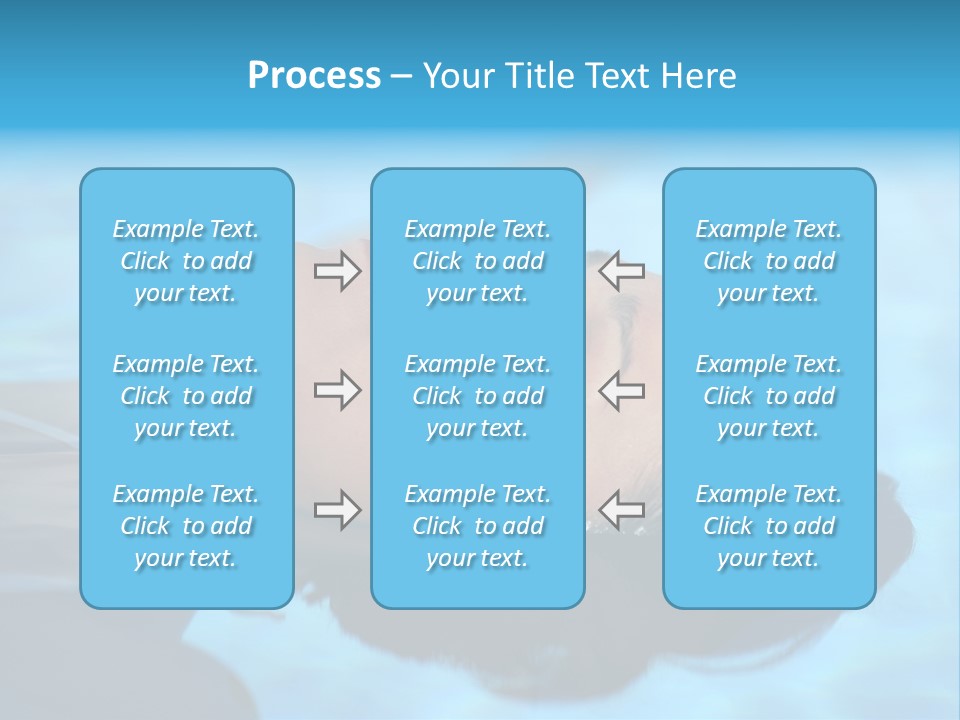 Process – Your Title Text Here

Example Text. Click to add your text.

Example Text. Click to add your text.

Example Text. Click to add your text.

Example Text. Click to add your text.

Example Text. Click to add your text.

Example Text. Click to add your text.

Example Text. Click to add your text.

Example Text. Click to add your text.

Example Text. Click to add your text.